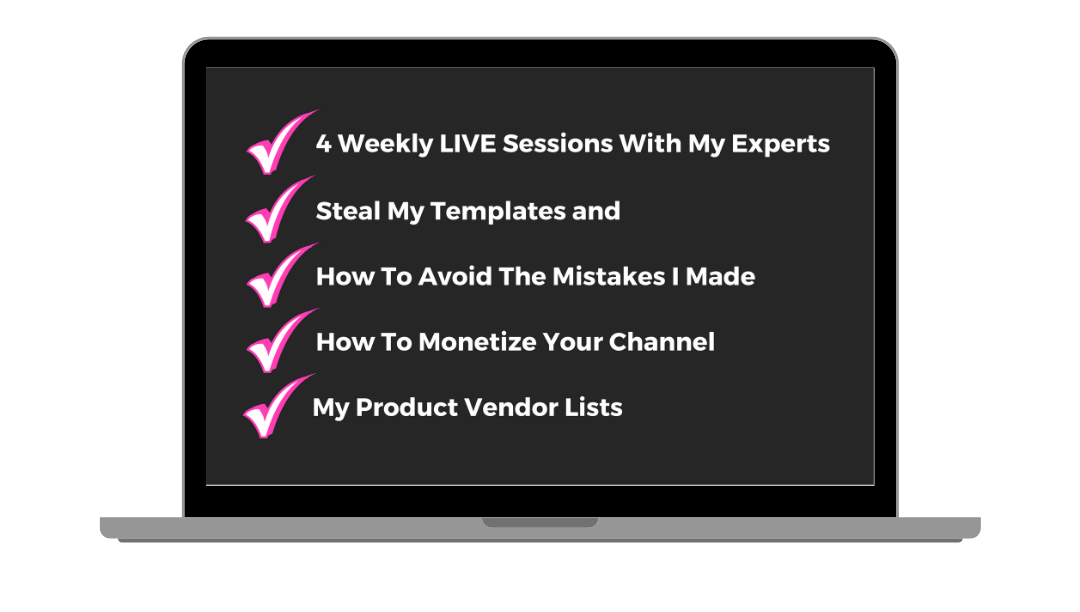 4 Weekly LIVE Sessions With My Experts

Steal My Templates and

How To Avoid The Mistakes I Made

How To Monetize Your Channel

My Product Vendor Lists